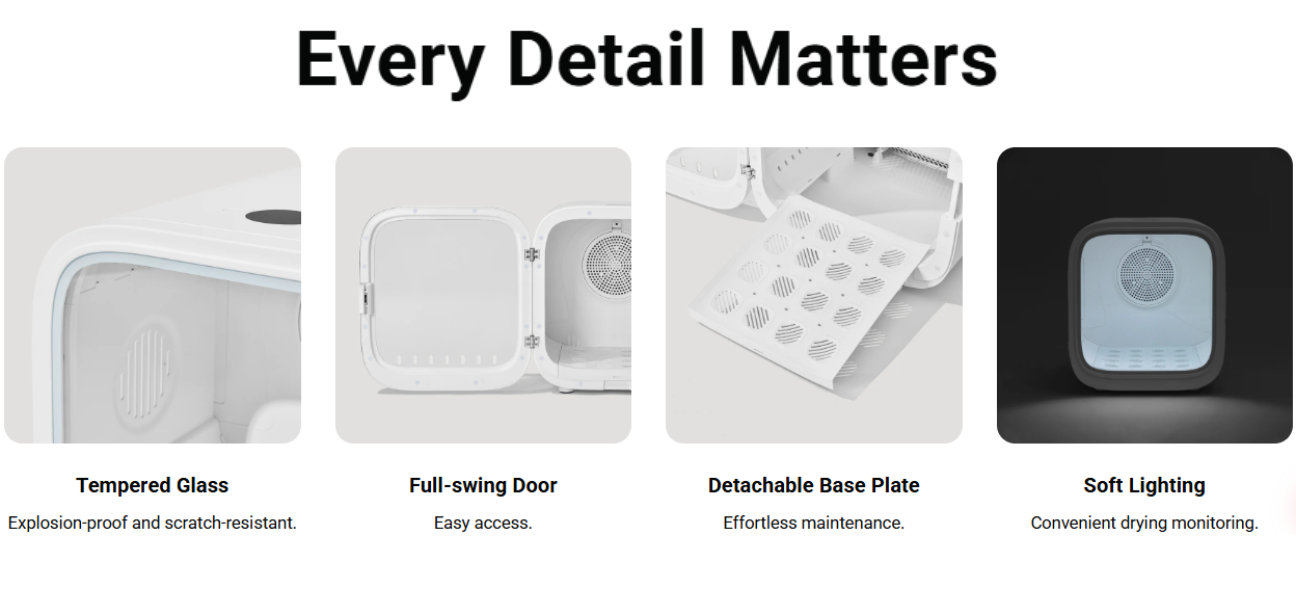 Every Detail Matters

Tempered Glass
Explosion-proof and scratch-resistant.

Full-swing Door
Easy access.

Detachable Base Plate
Effortless maintenance.

Soft Lighting
Convenient drying monitoring.